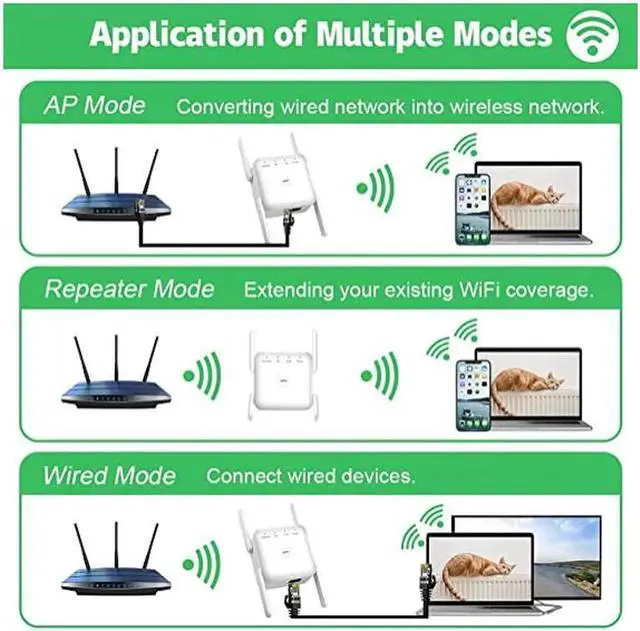 Application of Multiple Modes

AP Mode Converting wired network into wireless network.

Repeater Mode Extending your existing WiFi coverage.

Wired Mode Connect wired devices.